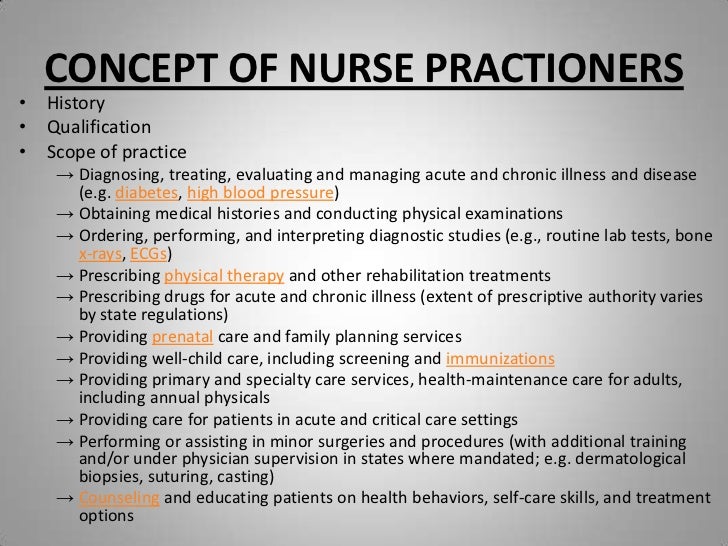 CONCEPT OF NURSE PRACTIONERS

• History
• Qualification
• Scope of practice
→ Diagnosing, treating, evaluating and managing acute and chronic illness and disease (e.g. diabetes, high blood pressure)
→ Obtaining medical histories and conducting physical examinations
→ Ordering, performing, and interpreting diagnostic studies (e.g., routine lab tests, bone x-rays, ECGs)
→ Prescribing physical therapy and other rehabilitation treatments
→ Prescribing drugs for acute and chronic illness (extent of prescriptive authority varies by state regulations)
→ Providing prenatal care and family planning services
→ Providing well-child care, including screening and immunizations
→ Providing primary and specialty care services, health-maintenance care for adults, including annual physicals
→ Providing care for patients in acute and critical care settings
→ Performing or assisting in minor surgeries and procedures (with additional training and/or under physician supervision in states where mandated; e.g. dermatological biopsies, suturing, casting)
→ Counseling and educating patients on health behaviors, self-care skills, and treatment options